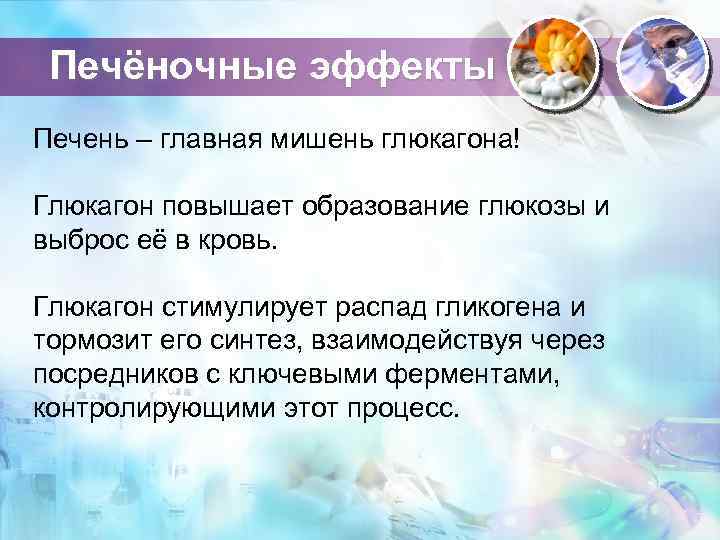 Печёночные эффекты

Печень – главная мишень глюкагона!

Глюкагон повышает образование глюкозы и выброс её в кровь.

Глюкагон стимулирует распад гликогена и тормозит его синтез, взаимодействуя через посредников с ключевыми ферментами, контролирующими этот процесс.